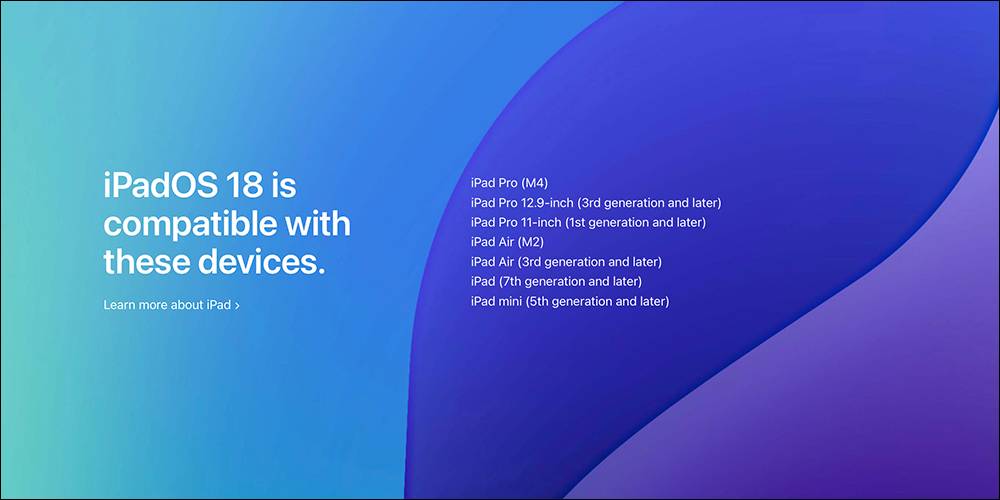 iPadOS 18 is compatible with these devices.

Learn more about iPad >

iPad Pro (M4)
iPad Pro 12.9-inch (3rd generation and later)
iPad Pro 11-inch (1st generation and later)
iPad Air (M2)
iPad Air (3rd generation and later)
iPad (7th generation and later)
iPad mini (5th generation and later)